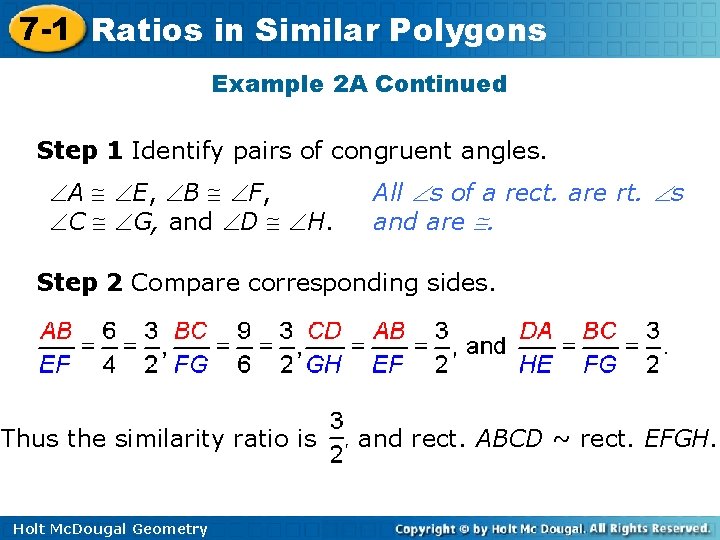 7-1 Ratios in Similar Polygons

Example 2A Continued

Step 1 Identify pairs of congruent angles.

$\angle A \cong \angle E$, $\angle B \cong \angle F$, $\angle C \cong \angle G$, and $\angle D \cong \angle H$.

All $\angle$s of a rect. are rt. $\angle$s and are $\cong$.

Step 2 Compare corresponding sides.

$\frac{AB}{EF} = \frac{6}{4} = \frac{3}{2}$, $\frac{BC}{FG} = \frac{9}{6} = \frac{3}{2}$, $\frac{CD}{GH} = \frac{AB}{EF} = \frac{3}{2}$, and $\frac{DA}{HE} = \frac{BC}{FG} = \frac{3}{2}$.

Thus the similarity ratio is $\frac{3}{2}$, and rect. $ABCD \sim$ rect. $EFGH$.

Holt McDougal Geometry

Copyright © by Holt Mc Dougal. All Rights Reserved.